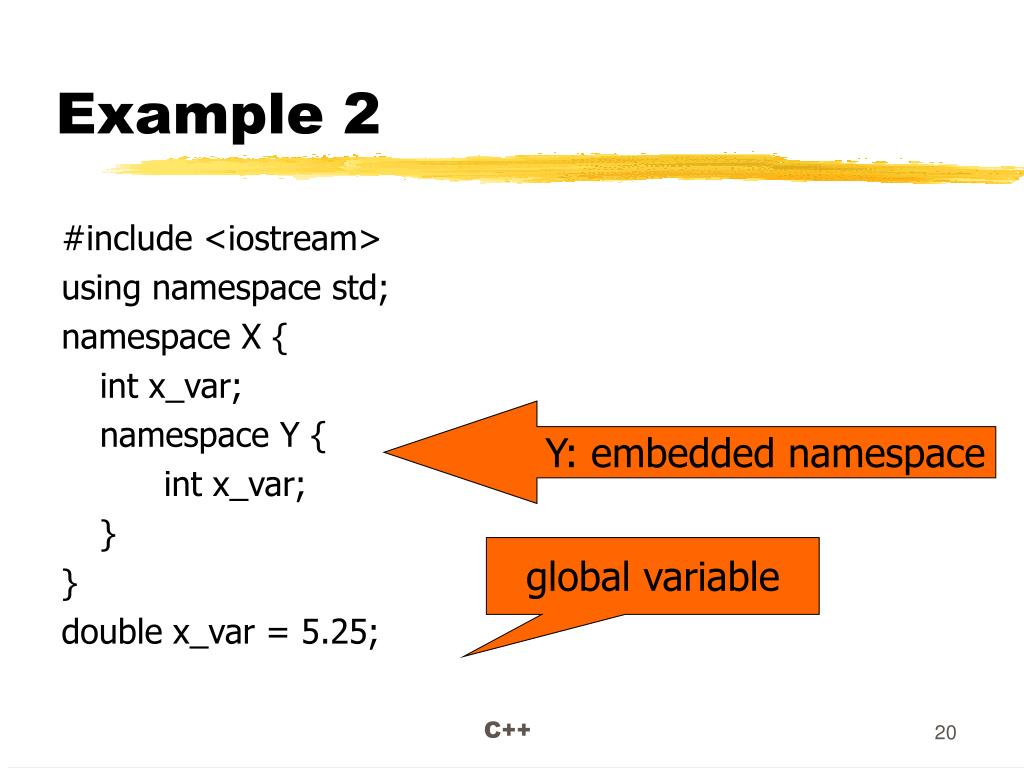 Example 2

#include <iostream>
using namespace std;
namespace X {
int x_var;
namespace Y {
int x_var;
}
}
double x_var = 5.25;

Y: embedded namespace

global variable

C++

20